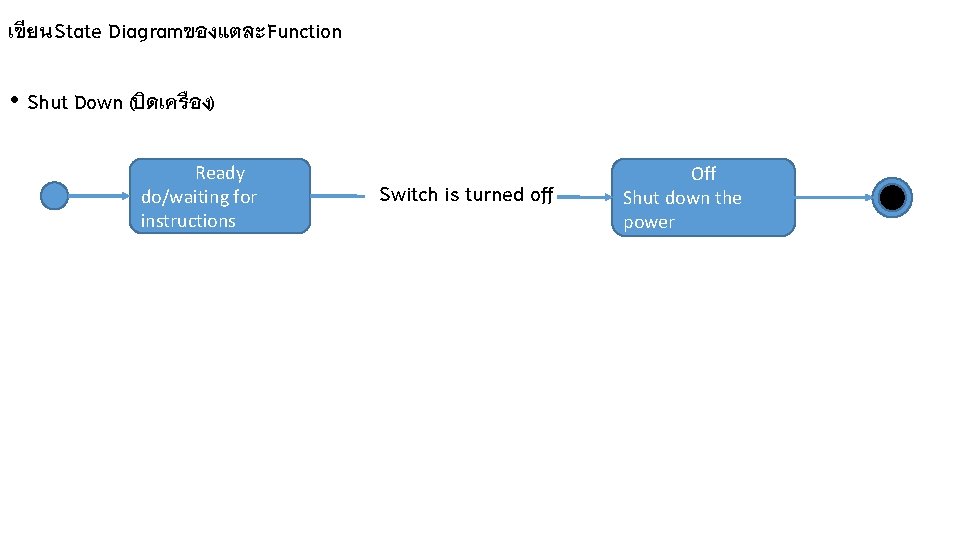 เขียนState Diagramของแต่ละFunction

• Shut Down (ปิดเครื่อง)

Ready
do/waiting for instructions

Switch is turned off

Off
Shut down the power